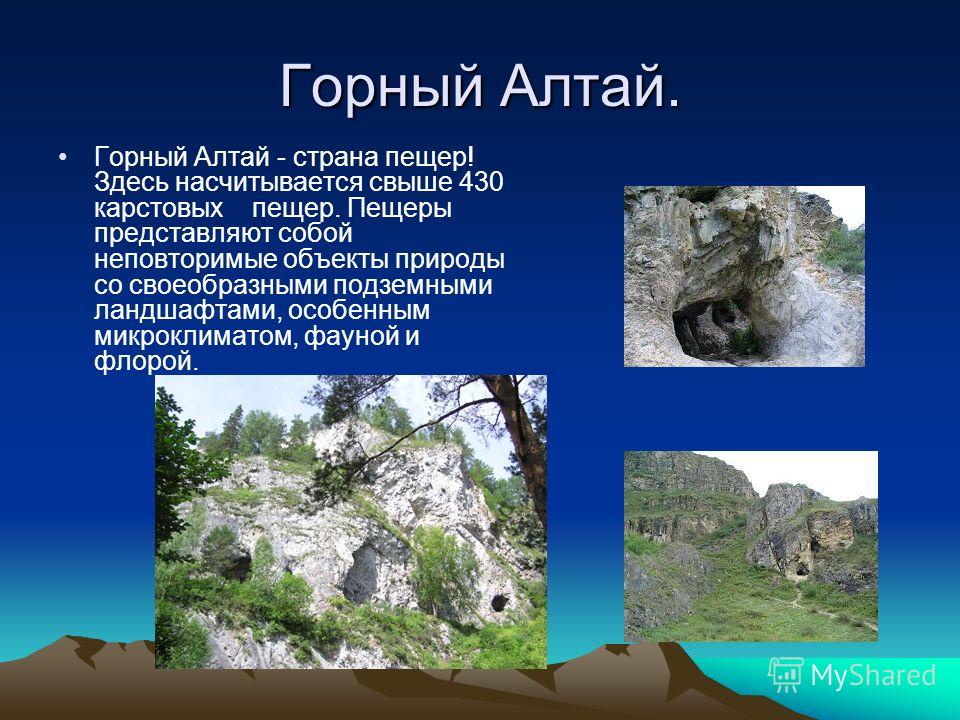 Горный Алтай.

• Горный Алтай - страна пещер! Здесь насчитывается свыше 430 карстовых пещер. Пещеры представляют собой неповторимые объекты природы со своеобразными подземными ландшафтами, особенным микроклиматом, фауной и флорой.

MyShared